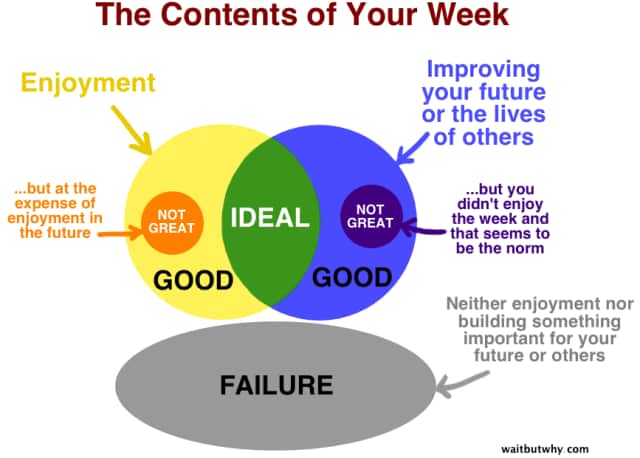 The Contents of Your Week

Enjoyment

Improving your future or the lives of others

...but at the expense of enjoyment in the future

NOT GREAT

IDEAL

NOT GREAT

...but you didn't enjoy the week and that seems to be the norm

GOOD

GOOD

Neither enjoyment nor building something important for your future or others

FAILURE

waitbutwhy.com